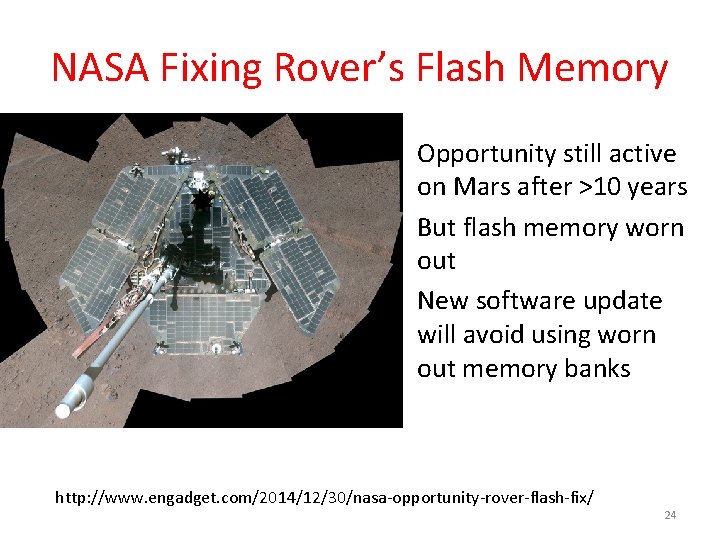 NASA Fixing Rover's Flash Memory

Opportunity still active on Mars after >10 years

But flash memory worn out

New software update will avoid using worn out memory banks

http://www.engadget.com/2014/12/30/nasa-opportunity-rover-flash-fix/

24